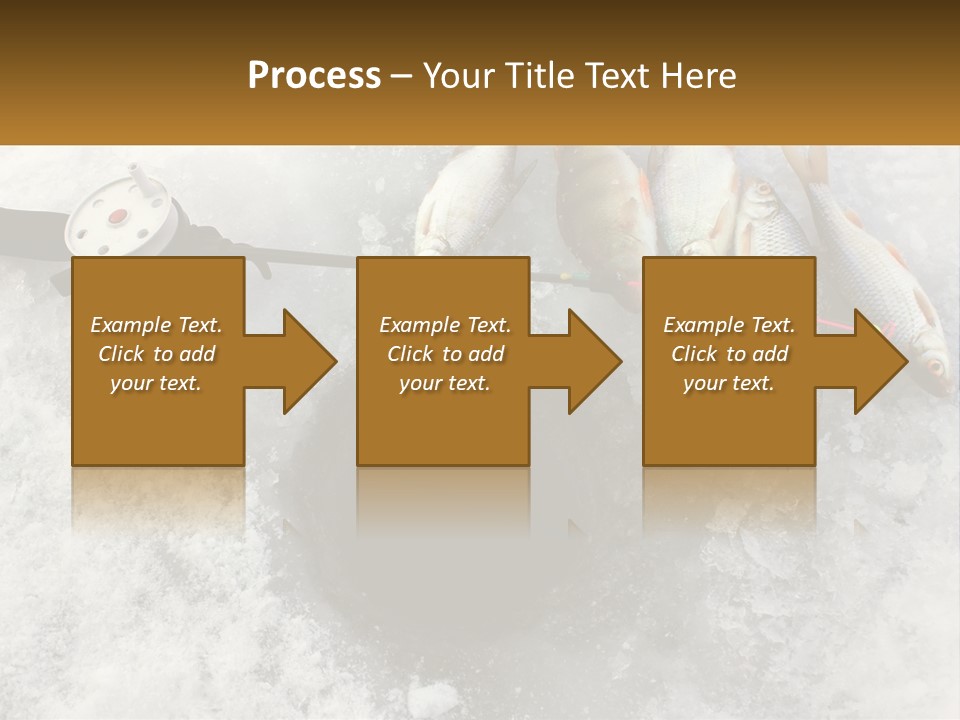 Process – Your Title Text Here

Example Text. Click to add your text.

Example Text. Click to add your text.

Example Text. Click to add your text.